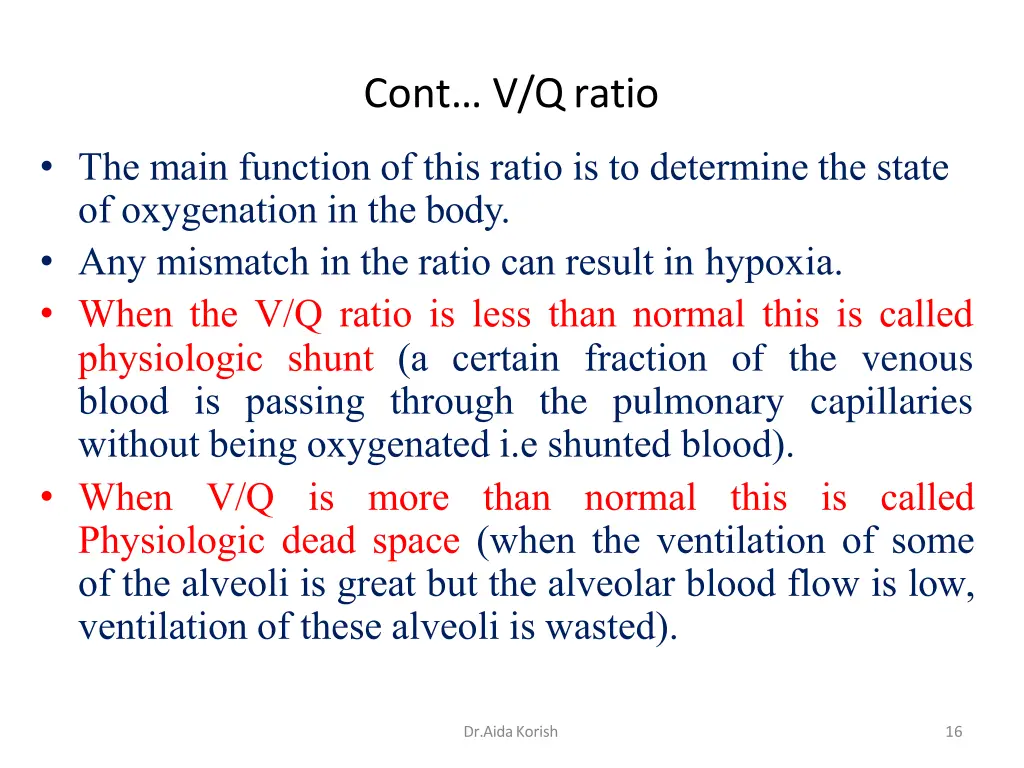 Cont… V/Q ratio

• The main function of this ratio is to determine the state of oxygenation in the body.
• Any mismatch in the ratio can result in hypoxia.
• When the V/Q ratio is less than normal this is called physiologic shunt (a certain fraction of the venous blood is passing through the pulmonary capillaries without being oxygenated i.e shunted blood).
• When V/Q is more than normal this is called Physiologic dead space (when the ventilation of some of the alveoli is great but the alveolar blood flow is low, ventilation of these alveoli is wasted).

Dr.Aida Korish

16